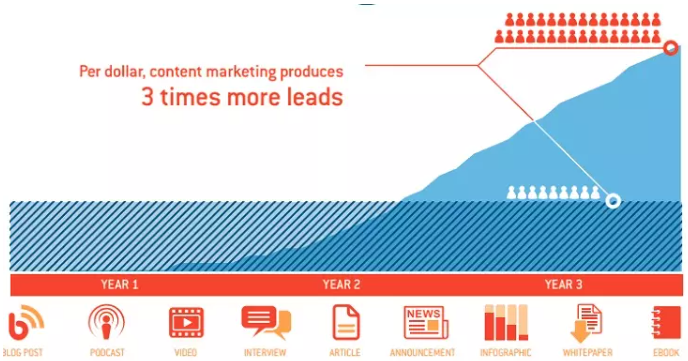 Per dollar, content marketing produces
3 times more leads

YEAR 1
YEAR 2
YEAR 3

BLOG POST
PODCAST
VIDEO
INTERVIEW
ARTICLE
NEWS
ANNOUNCEMENT
INFOGRAPHIC
WHITEPAPER
EBOOK